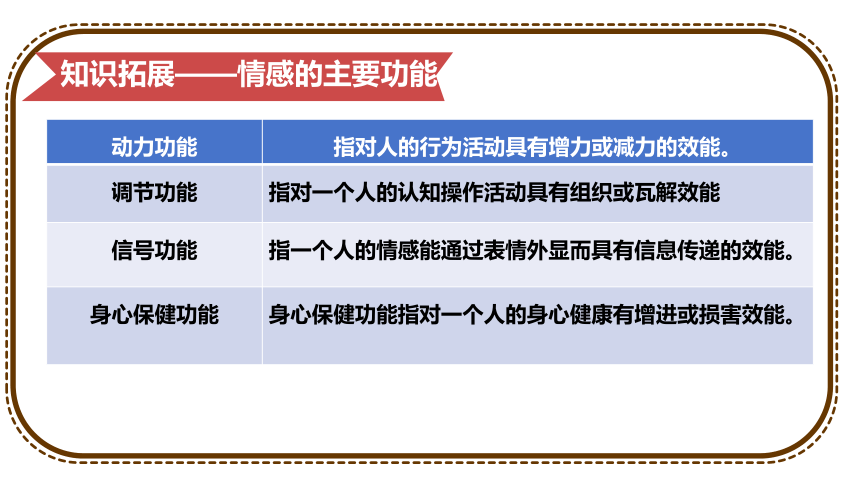 知识拓展——情感的主要功能

| 动力功能 | 指对人的行为活动具有增力或减力的效能。 |
|---|---|
| 调节功能 | 指对一个人的认知操作活动具有组织或瓦解效能 |
| 信号功能 | 指一个人的情感能通过表情外显而具有信息传递的效能。 |
| 身心保健功能 | 身心保健功能指对一个人的身心健康有增进或损害效能。 |